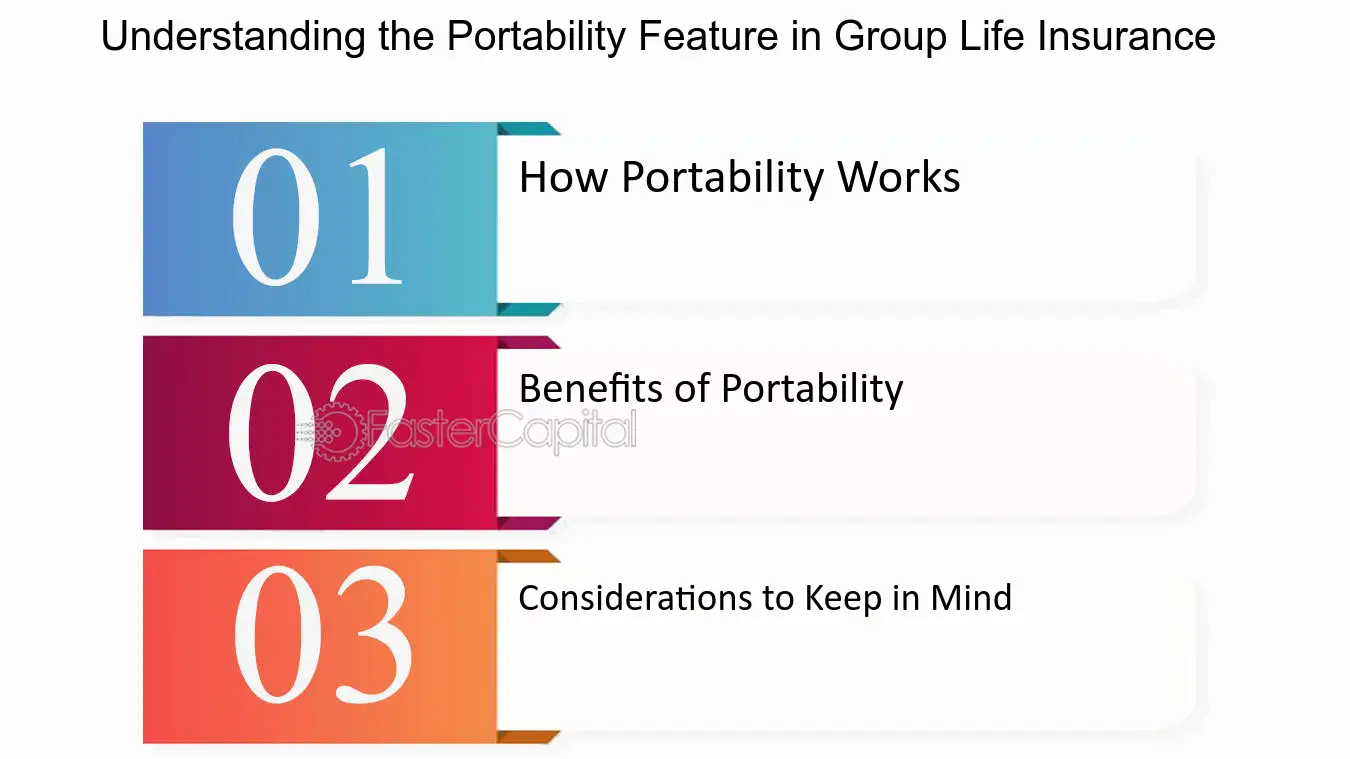 Understanding the Portability Feature in Group Life Insurance

01

How Portability Works

02

Benefits of Portability

03

Considerations to Keep in Mind

FasterCapital